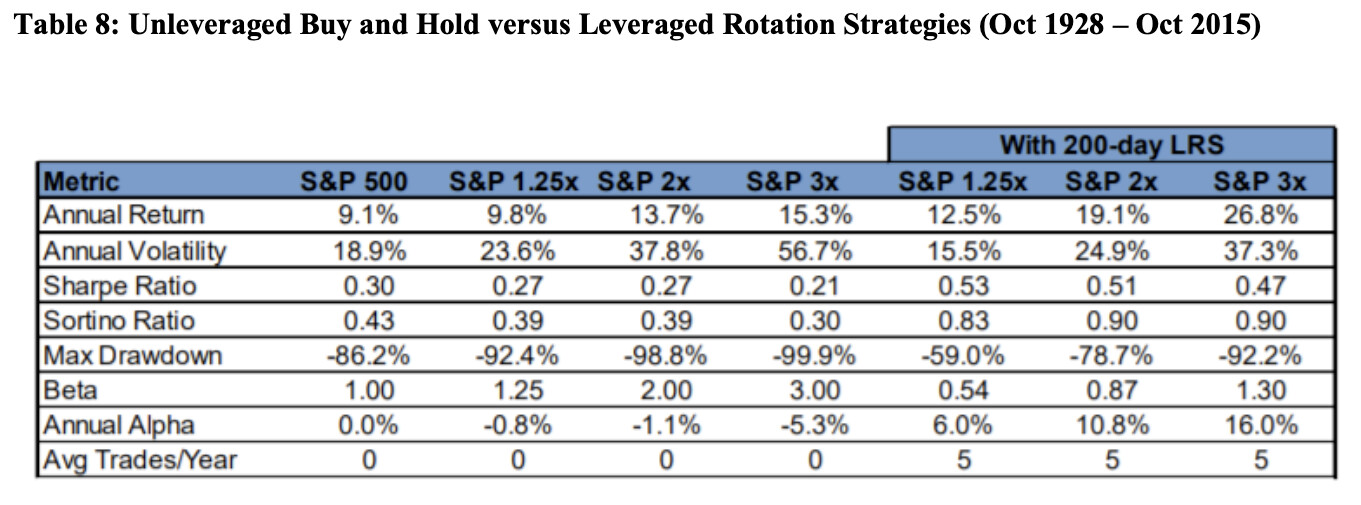 Table 8: Unleveraged Buy and Hold versus Leveraged Rotation Strategies (Oct 1928 – Oct 2015)

| | | | | | With 200-day LRS | | |
|---|---|---|---|---|---|---|---|
| Metric | S&P 500 | S&P 1.25x | S&P 2x | S&P 3x | S&P 1.25x | S&P 2x | S&P 3x |
| Annual Return | 9.1% | 9.8% | 13.7% | 15.3% | 12.5% | 19.1% | 26.8% |
| Annual Volatility | 18.9% | 23.6% | 37.8% | 56.7% | 15.5% | 24.9% | 37.3% |
| Sharpe Ratio | 0.30 | 0.27 | 0.27 | 0.21 | 0.53 | 0.51 | 0.47 |
| Sortino Ratio | 0.43 | 0.39 | 0.39 | 0.30 | 0.83 | 0.90 | 0.90 |
| Max Drawdown | -86.2% | -92.4% | -98.8% | -99.9% | -59.0% | -78.7% | -92.2% |
| Beta | 1.00 | 1.25 | 2.00 | 3.00 | 0.54 | 0.87 | 1.30 |
| Annual Alpha | 0.0% | -0.8% | -1.1% | -5.3% | 6.0% | 10.8% | 16.0% |
| Avg Trades/Year | 0 | 0 | 0 | 0 | 5 | 5 | 5 |